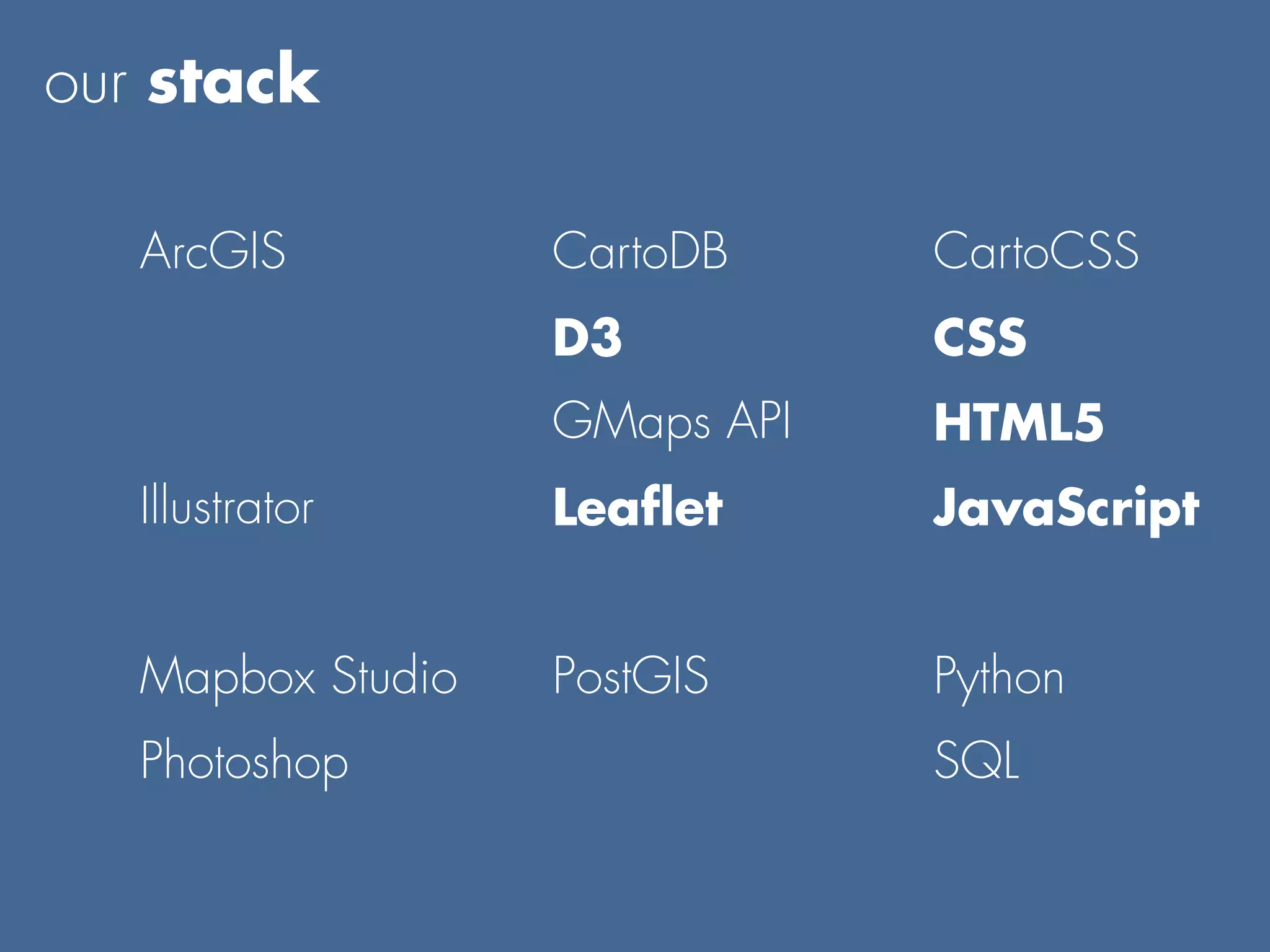 our stack

ArcGIS

Illustrator

Mapbox Studio

Photoshop

CartoDB

D3

GMaps API

Leaflet

PostGIS

CartoCSS

CSS

HTML5

JavaScript

Python

SQL